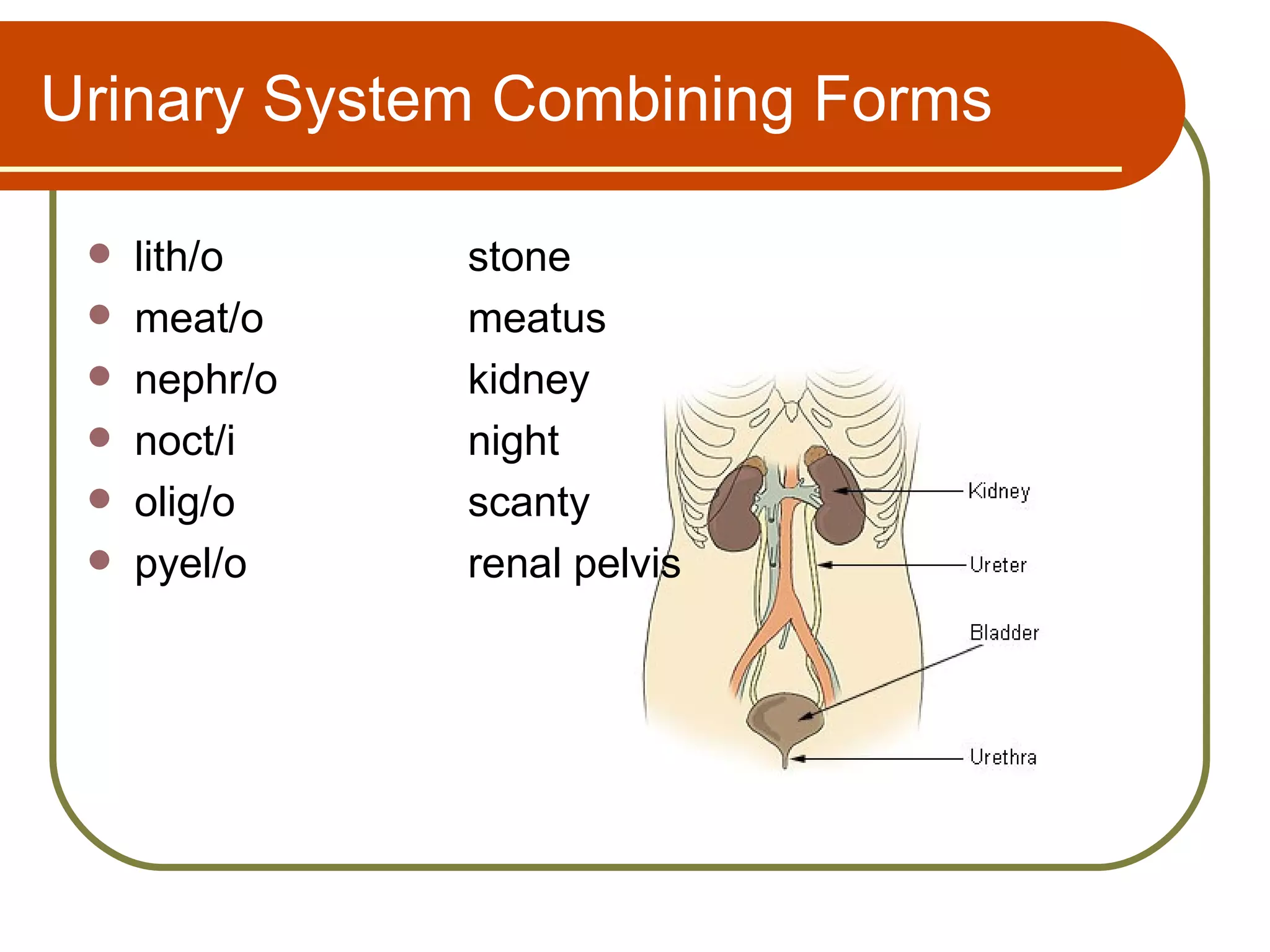 Urinary System Combining Forms

- lith/o stone
- meat/o meatus
- nephr/o kidney
- noct/i night
- olig/o scanty
- pyel/o renal pelvis

Kidney
Ureter
Bladder
Urethra